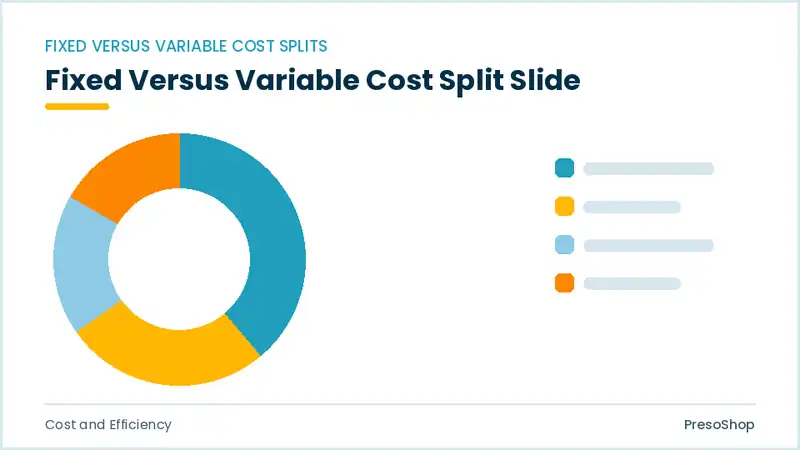 FIXED VERSUS VARIABLE COST SPLITS

Fixed Versus Variable Cost Split Slide

Cost and Efficiency

PresoShop